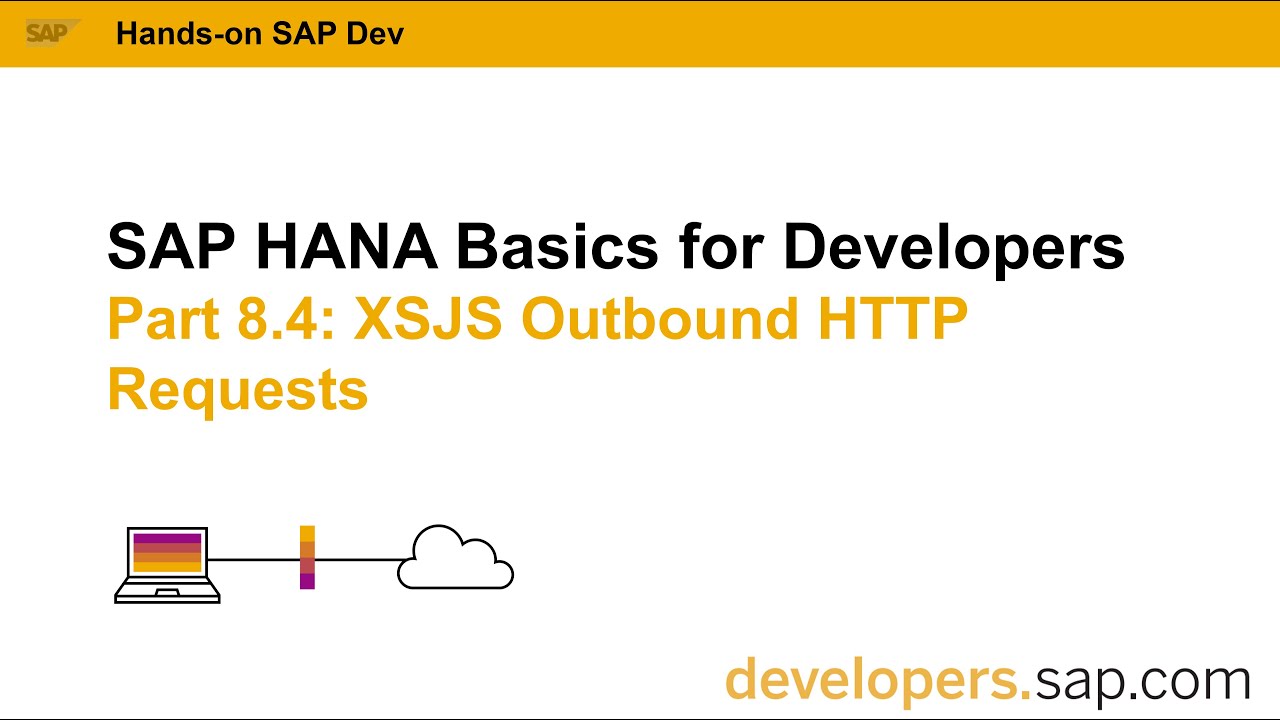 SAP Hands-on SAP Dev

SAP HANA Basics for Developers
Part 8.4: XSJS Outbound HTTP Requests

developers.sap.com